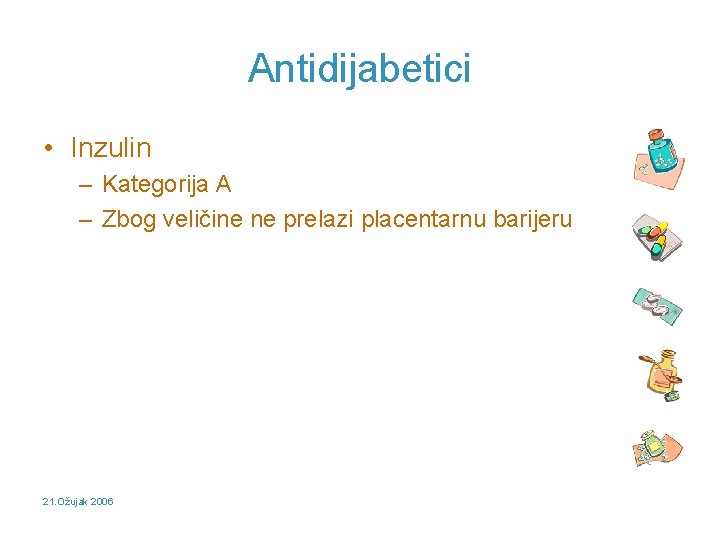 Antidijabetici

• Inzulin
– Kategorija A
– Zbog veličine ne prelazi placentarnu barijeru

21.Ožujak 2006